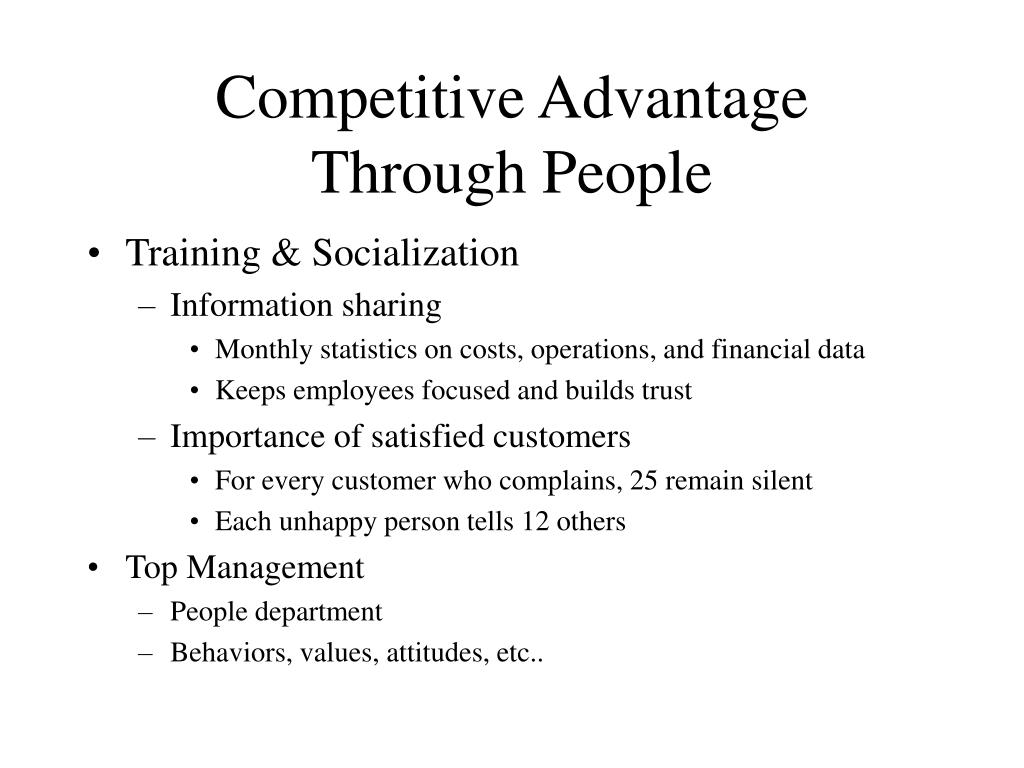 Competitive Advantage Through People

• Training & Socialization
– Information sharing
• Monthly statistics on costs, operations, and financial data
• Keeps employees focused and builds trust
– Importance of satisfied customers
• For every customer who complains, 25 remain silent
• Each unhappy person tells 12 others
• Top Management
– People department
– Behaviors, values, attitudes, etc..